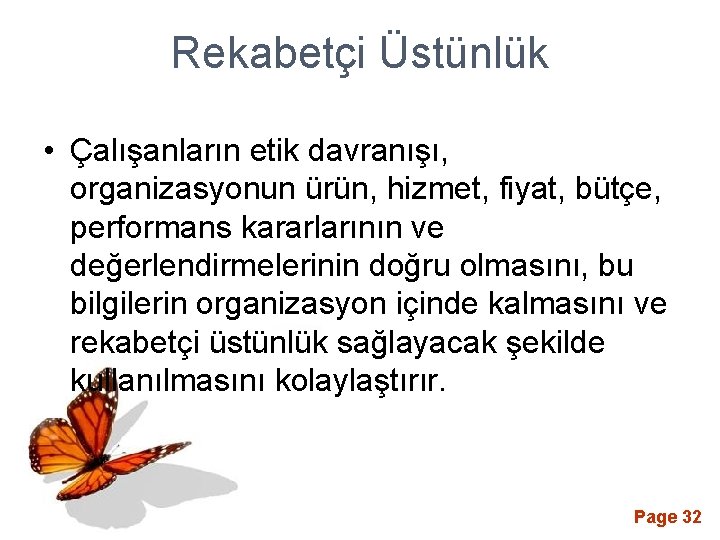 Rekabetçi Üstünlük

• Çalışanların etik davranışı, organizasyonun ürün, hizmet, fiyat, bütçe, performans kararlarının ve değerlendirmelerinin doğru olmasını, bu bilgilerin organizasyon içinde kalmasını ve rekabetçi üstünlük sağlayacak şekilde kullanılmasını kolaylaştırır.

Page 32